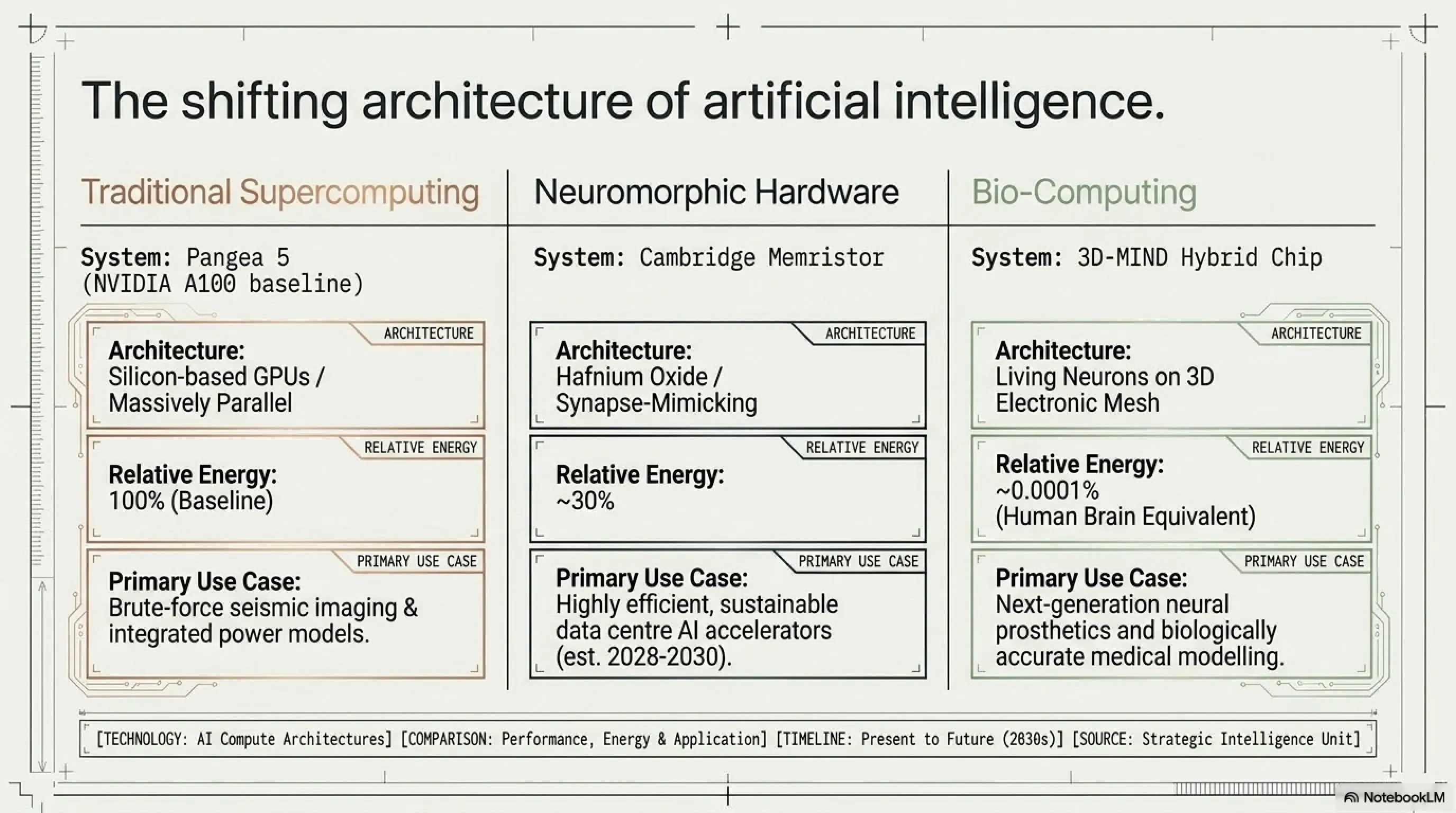 The shifting architecture of artificial intelligence.

Traditional Supercomputing

System: Pangea 5 (NVIDIA A100 baseline)

ARCHITECTURE
Architecture:
Silicon-based GPUs / Massively Parallel

RELATIVE ENERGY
Relative Energy:
100% (Baseline)

PRIMARY USE CASE
Primary Use Case:
Brute-force seismic imaging & integrated power models.

Neuromorphic Hardware

System: Cambridge Memristor

ARCHITECTURE
Architecture:
Hafnium Oxide / Synapse-Mimicking

RELATIVE ENERGY
Relative Energy:
~30%

PRIMARY USE CASE
Primary Use Case:
Highly efficient, sustainable data centre AI accelerators (est. 2028-2030).

Bio-Computing

System: 3D-MIND Hybrid Chip

ARCHITECTURE
Architecture:
Living Neurons on 3D Electronic Mesh

RELATIVE ENERGY
Relative Energy:
~0.0001% (Human Brain Equivalent)

PRIMARY USE CASE
Primary Use Case:
Next-generation neural prosthetics and biologically accurate medical modelling.

[TECHNOLOGY: AI Compute Architectures] [COMPARISON: Performance, Energy & Application] [TIMELINE: Present to Future (2030s)] [SOURCE: Strategic Intelligence Unit]

NotebookLM